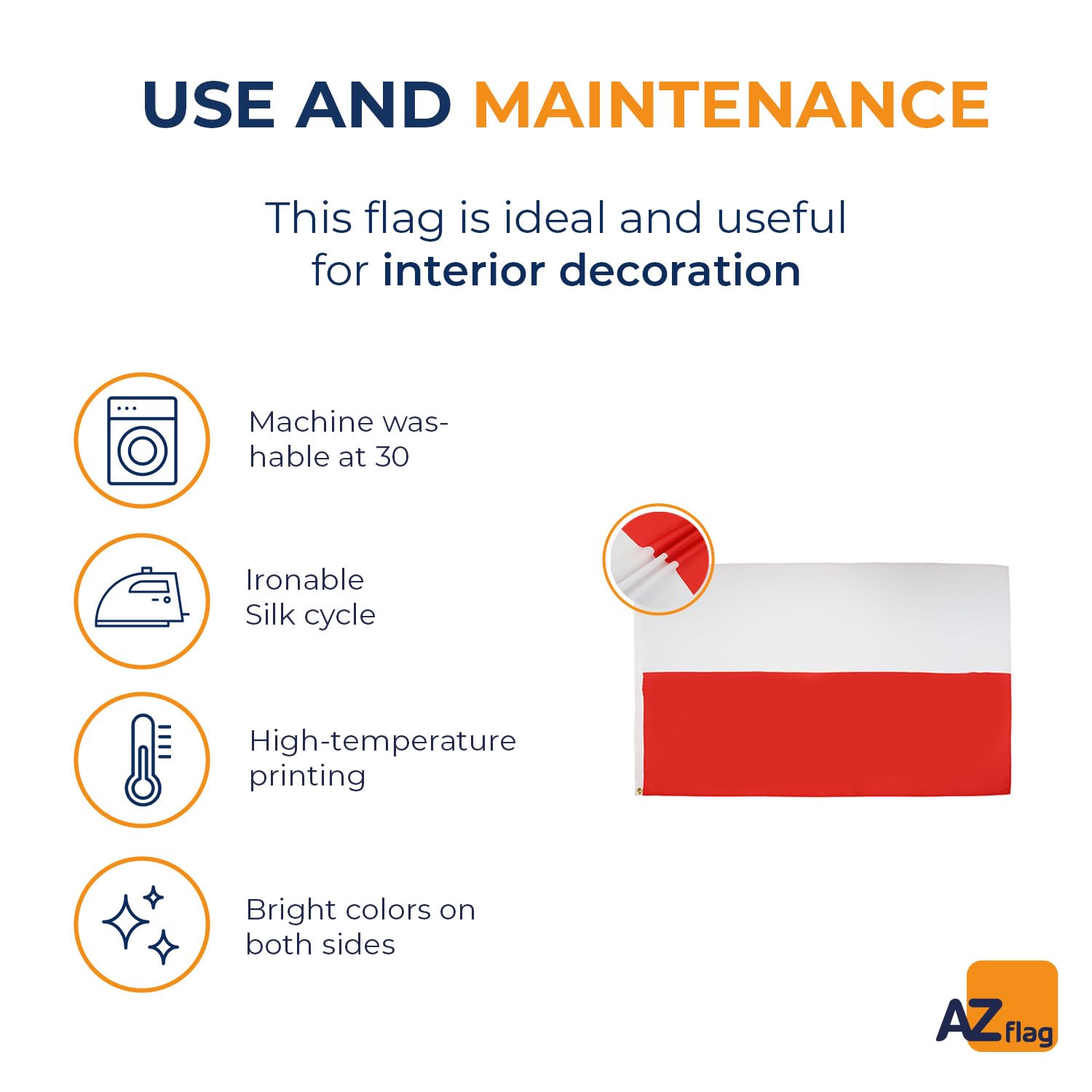 USE AND MAINTENANCE

This flag is ideal and useful for interior decoration

Machine washable at 30

Ironable
Silk cycle

High-temperature printing

Bright colors on both sides

AZ flag